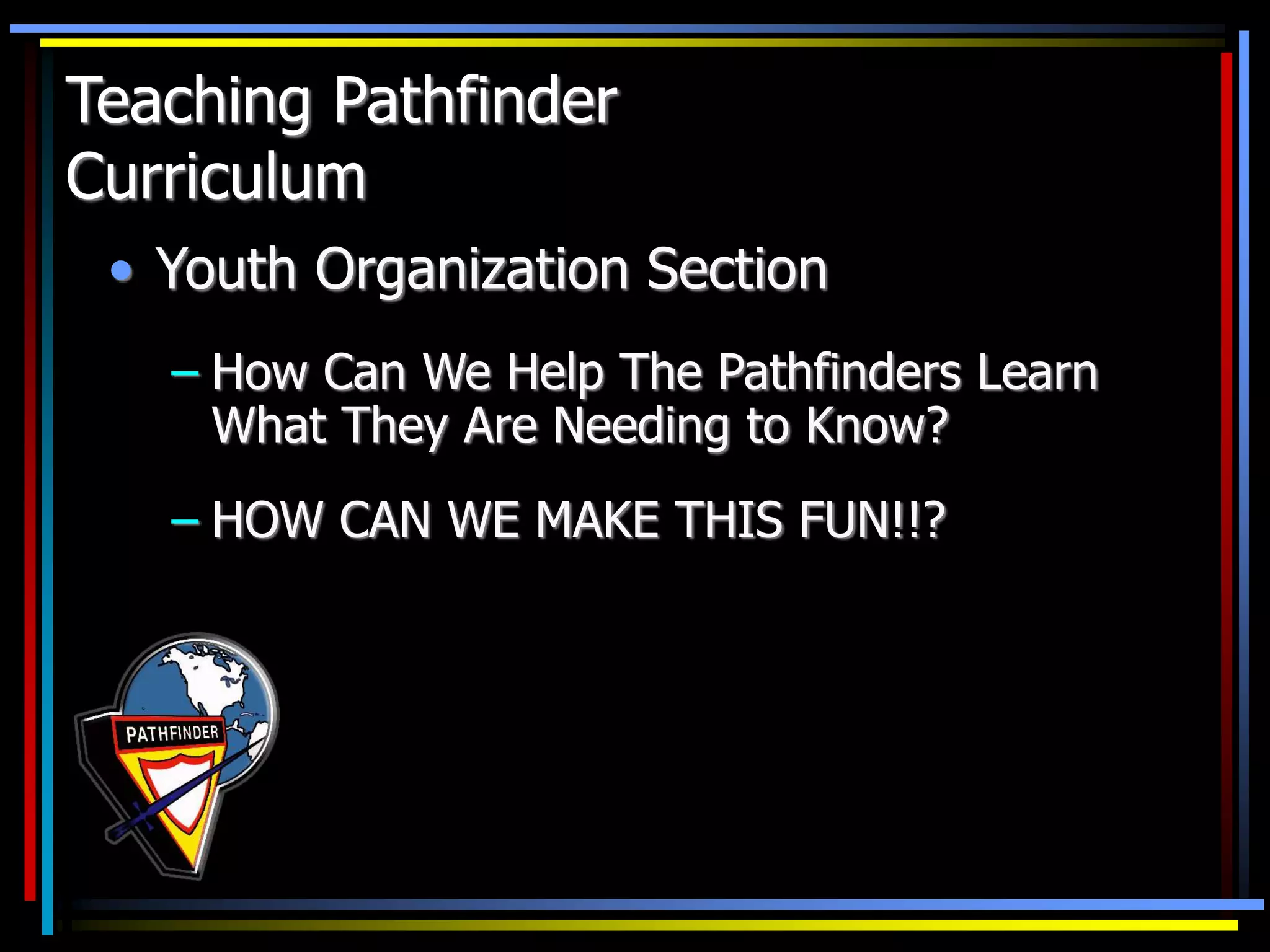 Teaching Pathfinder Curriculum

• Youth Organization Section

– How Can We Help The Pathfinders Learn What They Are Needing to Know?

– HOW CAN WE MAKE THIS FUN!!?

PATHFINDER